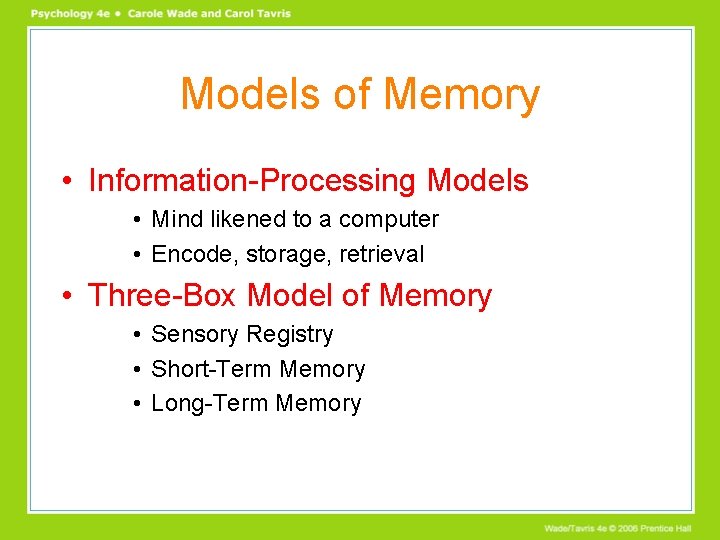 Psychology 4e • Carole Wade and Carol Tavris

Models of Memory

• Information-Processing Models
 • Mind likened to a computer
 • Encode, storage, retrieval
• Three-Box Model of Memory
 • Sensory Registry
 • Short-Term Memory
 • Long-Term Memory

Wade/Tavris 4e © 2006 Prentice Hall